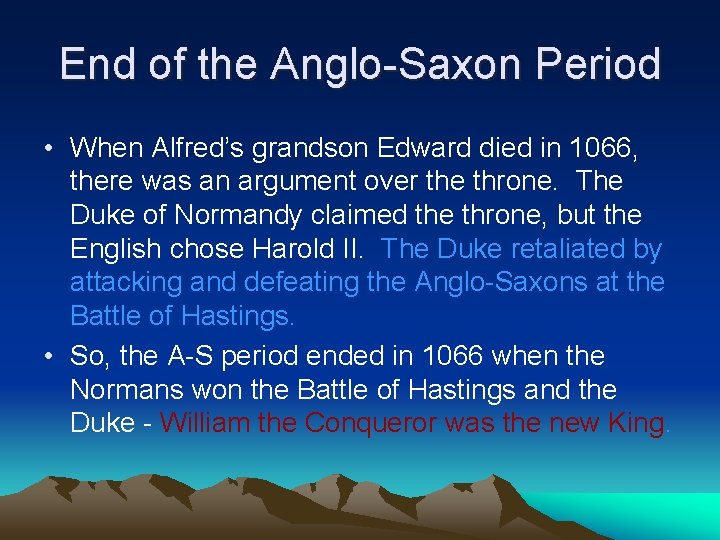 End of the Anglo-Saxon Period

• When Alfred's grandson Edward died in 1066, there was an argument over the throne. The Duke of Normandy claimed the throne, but the English chose Harold II. The Duke retaliated by attacking and defeating the Anglo-Saxons at the Battle of Hastings.

• So, the A-S period ended in 1066 when the Normans won the Battle of Hastings and the Duke - William the Conqueror was the new King.